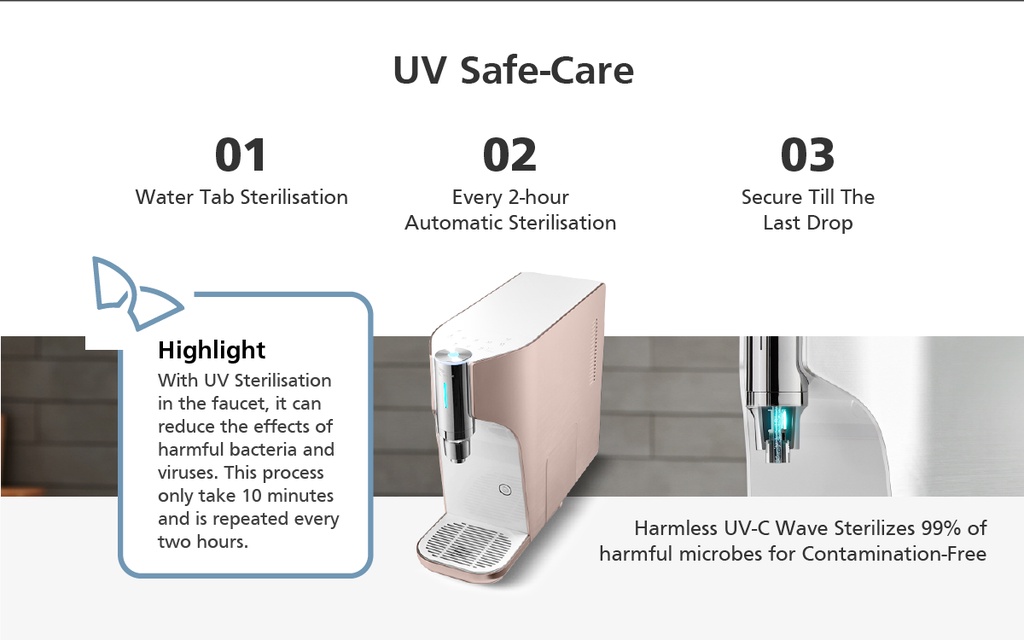 UV Safe-Care

01
Water Tab Sterilisation

02
Every 2-hour Automatic Sterilisation

03
Secure Till The Last Drop

Highlight
With UV Sterilisation in the faucet, it can reduce the effects of harmful bacteria and viruses. This process only take 10 minutes and is repeated every two hours.

Harmless UV-C Wave Sterilizes 99% of harmful microbes for Contamination-Free